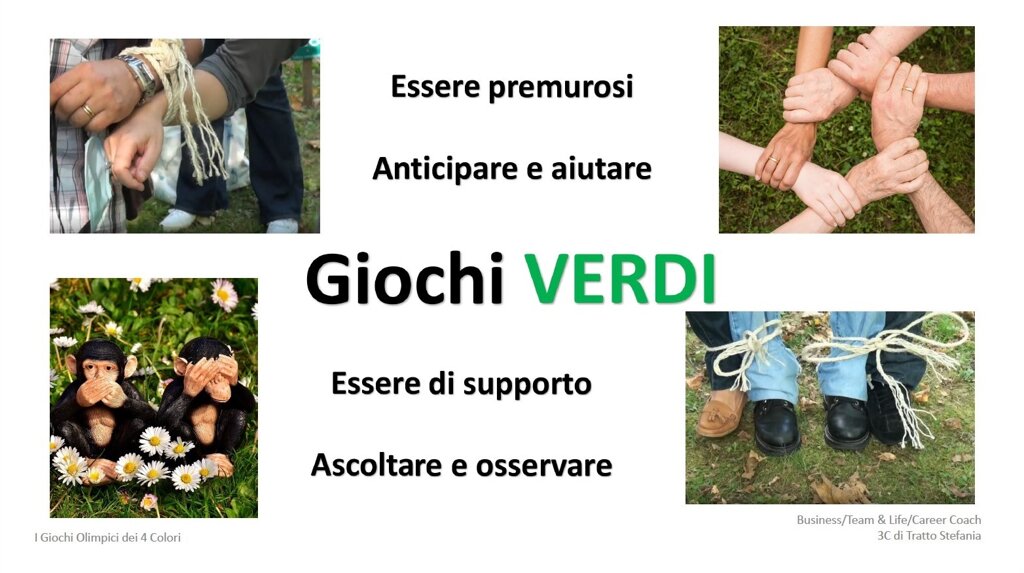 Essere premurosi

Anticipare e aiutare

Giochi VERDI

Essere di supporto

Ascoltare e osservare

I Giochi Olimpici dei 4 Colori

Business/Team & Life/Career Coach
3C di Tratto Stefania